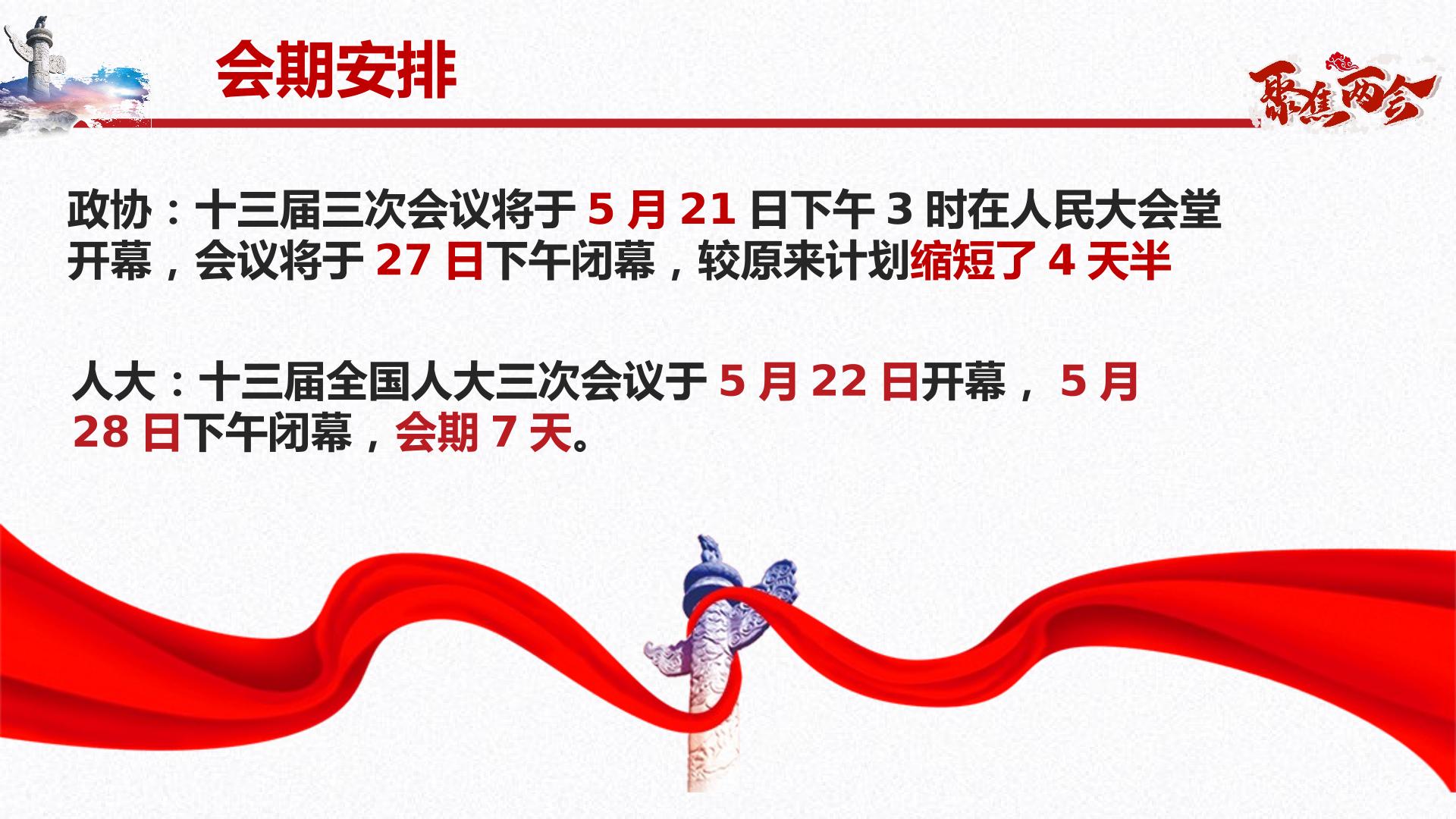 会期安排

聚焦两会

政协：十三届三次会议将于 5 月 21 日下午 3 时在人民大会堂开幕，会议将于 27 日下午闭幕，较原来计划缩短了 4 天半

人大：十三届全国人大三次会议于 5 月 22 日开幕， 5 月 28 日下午闭幕，会期 7 天。